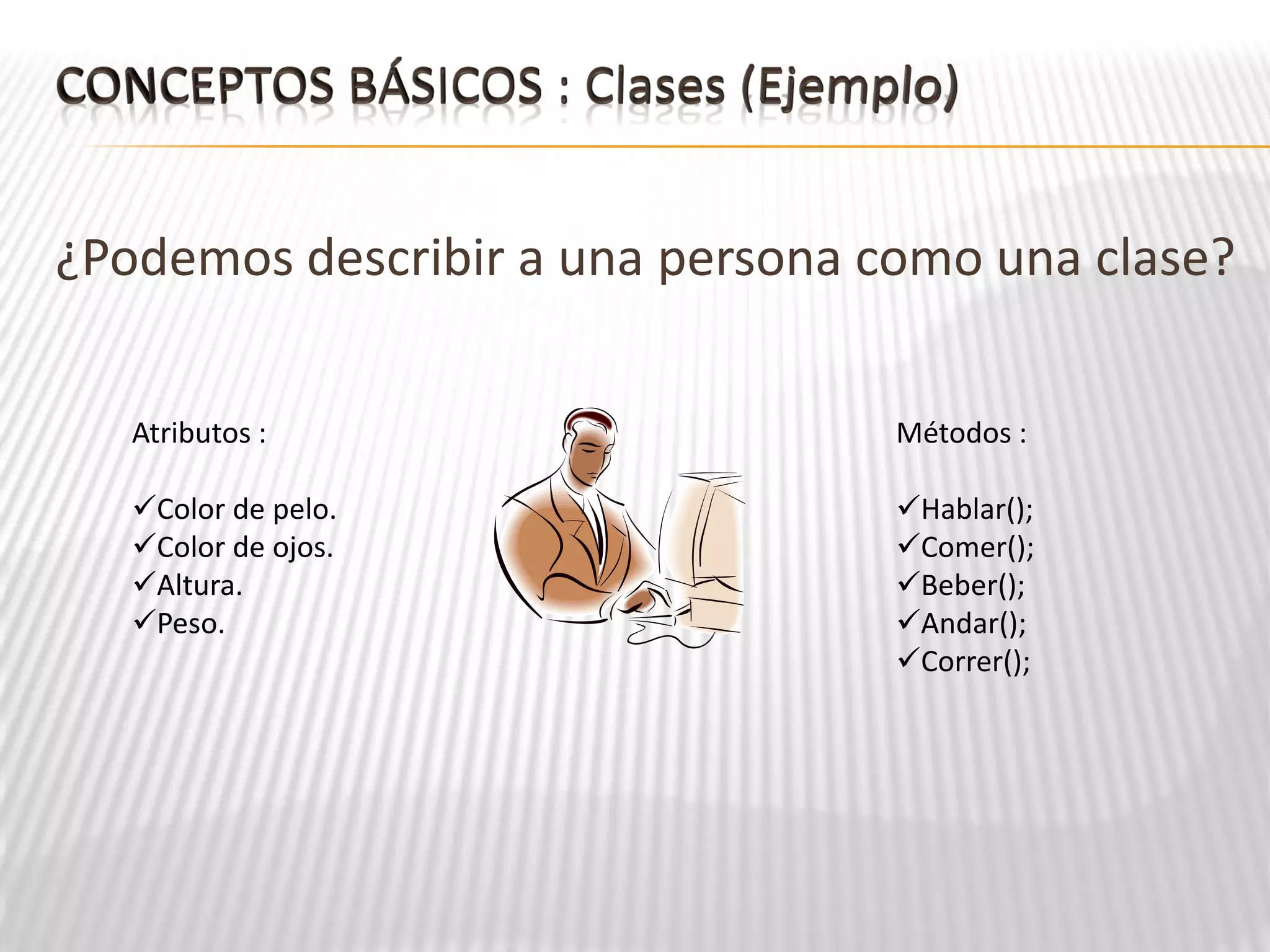 CONCEPTOS BÁSICOS : Clases (Ejemplo)

¿Podemos describir a una persona como una clase?

Atributos :

✓Color de pelo.
✓Color de ojos.
✓Altura.
✓Peso.

Métodos :

✓Hablar();
✓Comer();
✓Beber();
✓Andar();
✓Correr();